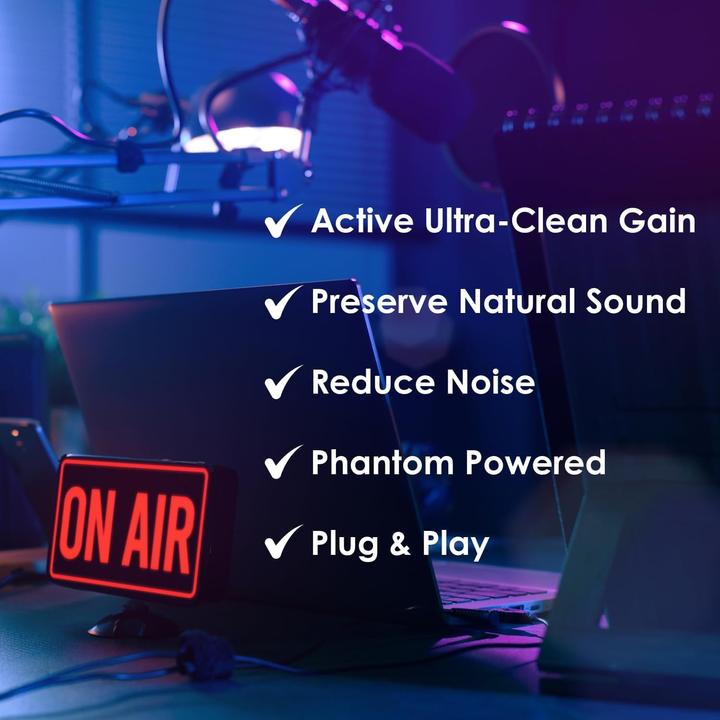 ✓ Active Ultra-Clean Gain
✓ Preserve Natural Sound
✓ Reduce Noise
✓ Phantom Powered
✓ Plug & Play

ON AIR